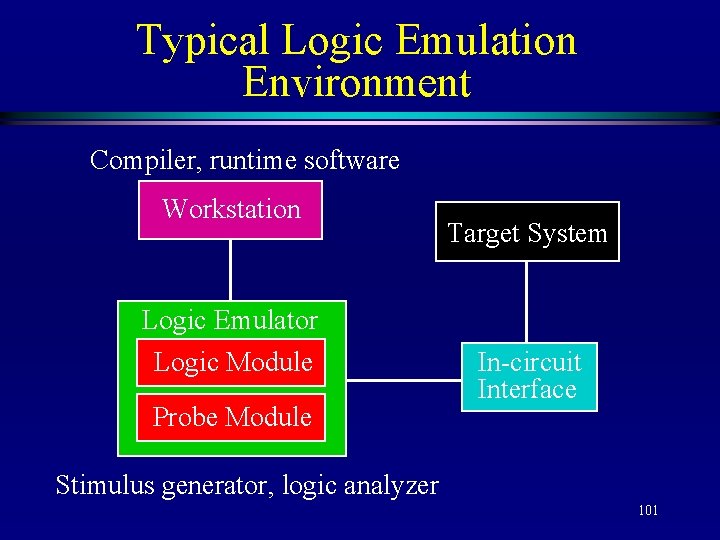 Typical Logic Emulation Environment

Compiler, runtime software

Workstation

Target System

Logic Emulator

Logic Module

Probe Module

In-circuit Interface

Stimulus generator, logic analyzer

101